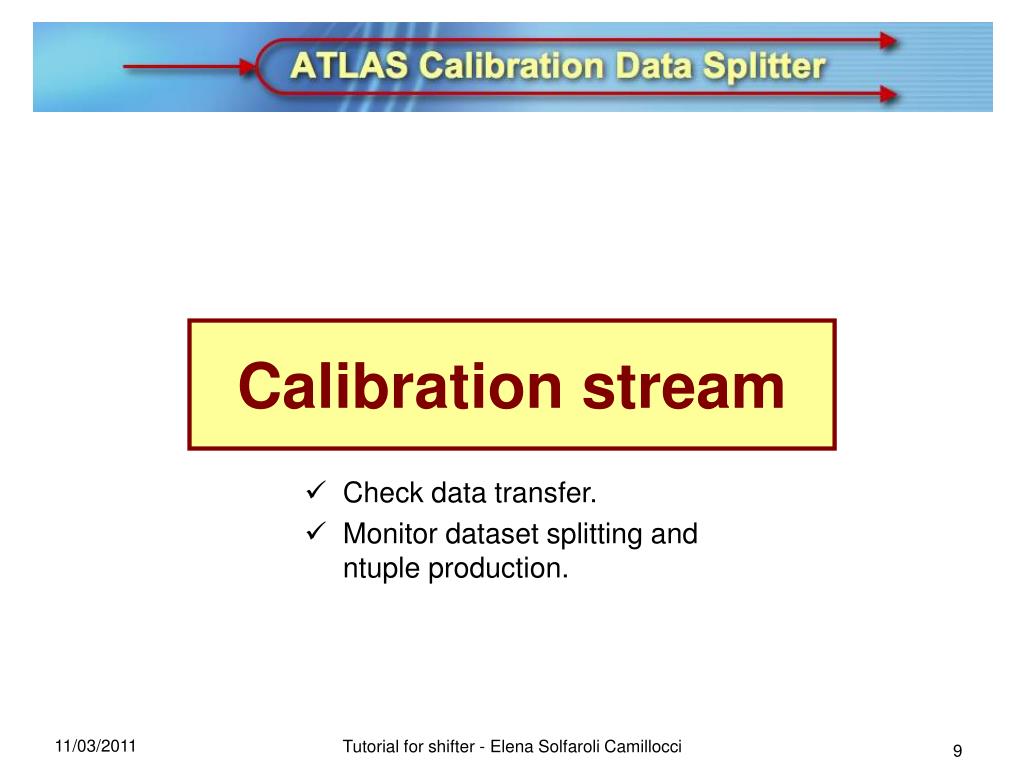 ATLAS Calibration Data Splitter

Calibration stream

✓ Check data transfer.
✓ Monitor dataset splitting and ntuple production.

11/03/2011

Tutorial for shifter - Elena Solfaroli Camillocci

9